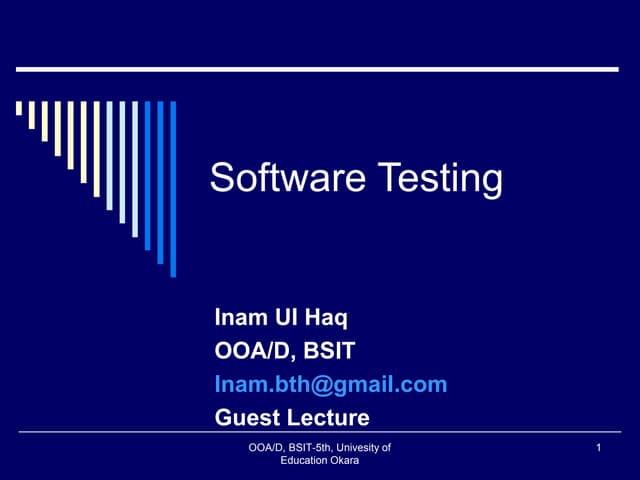 Software Testing

Inam Ul Haq
OOA/D, BSIT
Inam.bth@gmail.com
Guest Lecture

OOA/D, BSIT-5th, Univesity of Education Okara

1